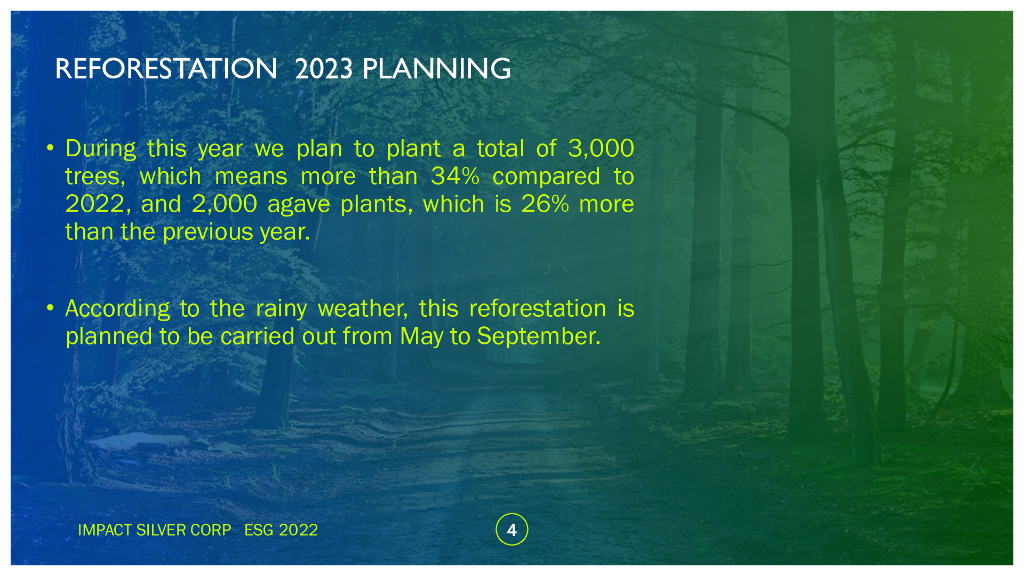 REFORESTATION 2023 PLANNING

• During this year we plan to plant a total of 3,000 trees, which means more than 34% compared to 2022, and 2,000 agave plants, which is 26% more than the previous year.

• According to the rainy weather, this reforestation is planned to be carried out from May to September.

IMPACT SILVER CORP ESG 2022

4